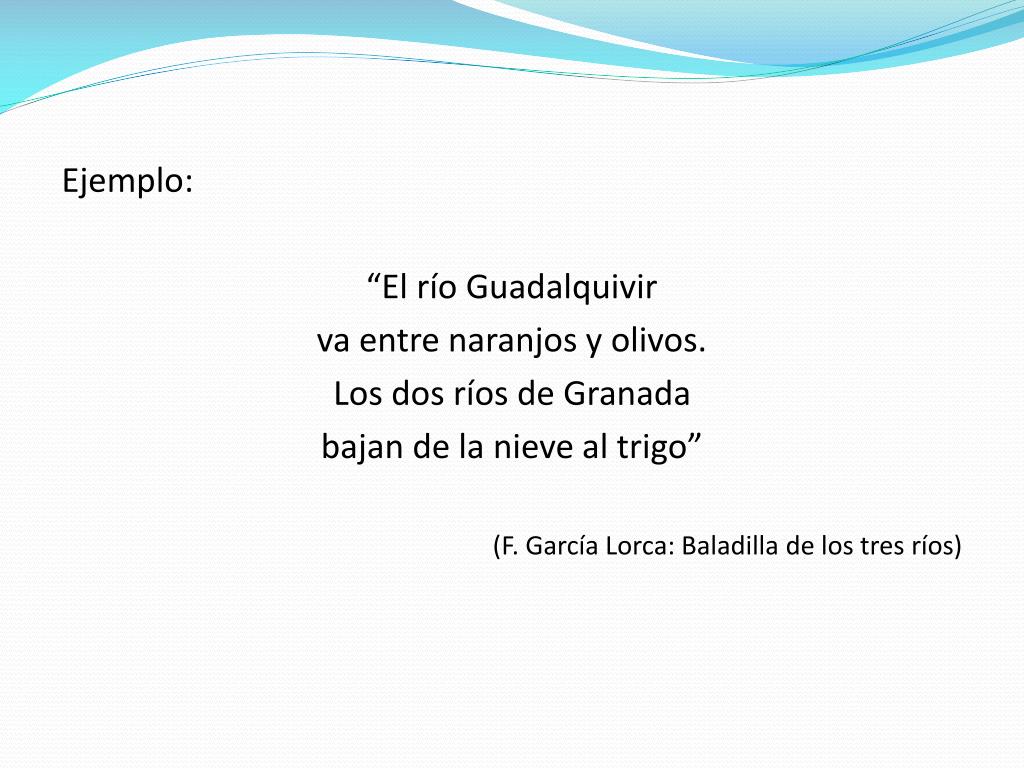 Ejemplo:

“El río Guadalquivir
va entre naranjos y olivos.
Los dos ríos de Granada
bajan de la nieve al trigo”

(F. García Lorca: Baladilla de los tres ríos)